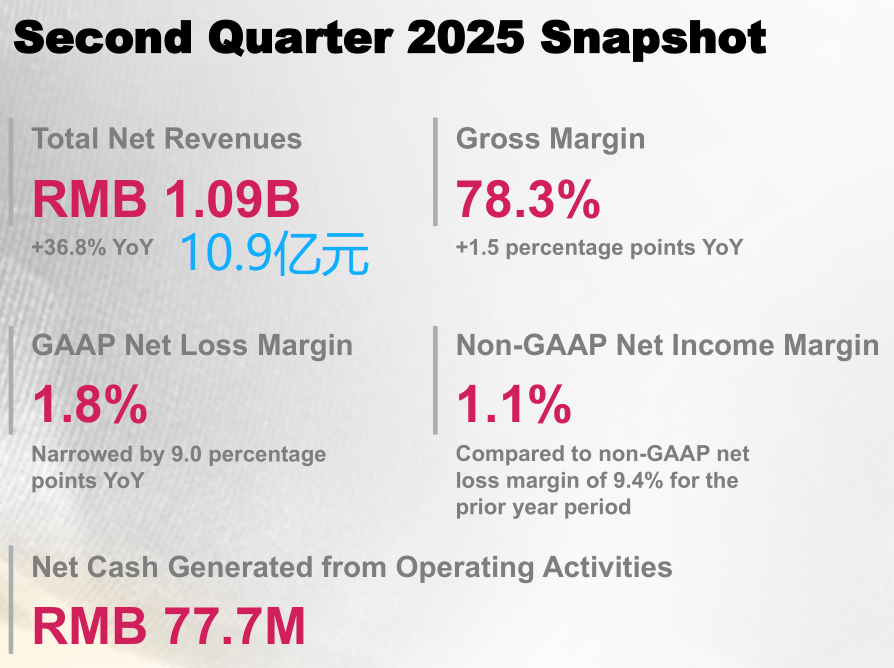 Second Quarter 2025 Snapshot

Total Net Revenues

RMB 1.09B

+36.8% YoY 10.9亿元

Gross Margin

78.3%

+1.5 percentage points YoY

GAAP Net Loss Margin

1.8%

Narrowed by 9.0 percentage points YoY

Non-GAAP Net Income Margin

1.1%

Compared to non-GAAP net loss margin of 9.4% for the prior year period

Net Cash Generated from Operating Activities

RMB 77.7M